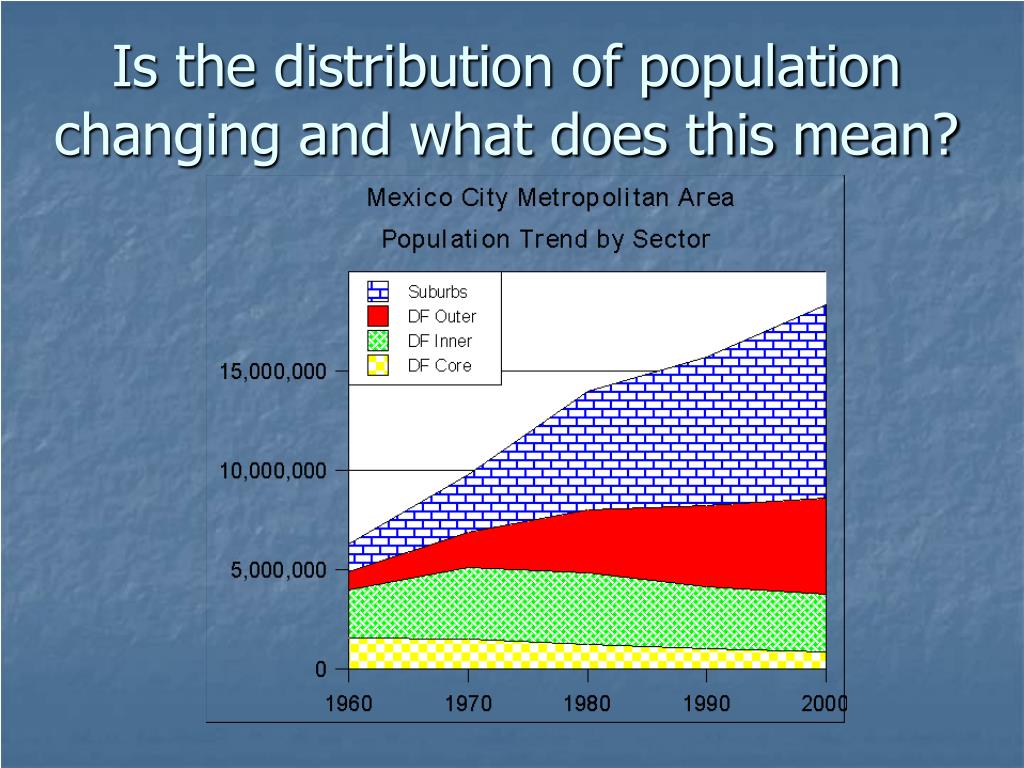 Is the distribution of population changing and what does this mean?

Mexico City Metropolitan Area
Population Trend by Sector

Suburbs
DF Outer
DF Inner
DF Core

15,000,000
10,000,000
5,000,000
0

1960
1970
1980
1990
2000